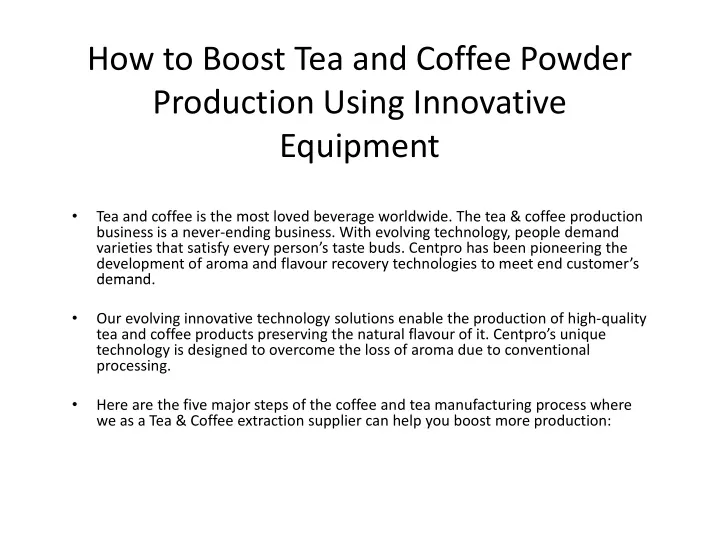 How to Boost Tea and Coffee Powder Production Using Innovative Equipment

• Tea and coffee is the most loved beverage worldwide. The tea & coffee production business is a never-ending business. With evolving technology, people demand varieties that satisfy every person's taste buds. Centpro has been pioneering the development of aroma and flavour recovery technologies to meet end customer's demand.

• Our evolving innovative technology solutions enable the production of high-quality tea and coffee products preserving the natural flavour of it. Centpro's unique technology is designed to overcome the loss of aroma due to conventional processing.

• Here are the five major steps of the coffee and tea manufacturing process where we as a Tea & Coffee extraction supplier can help you boost more production: